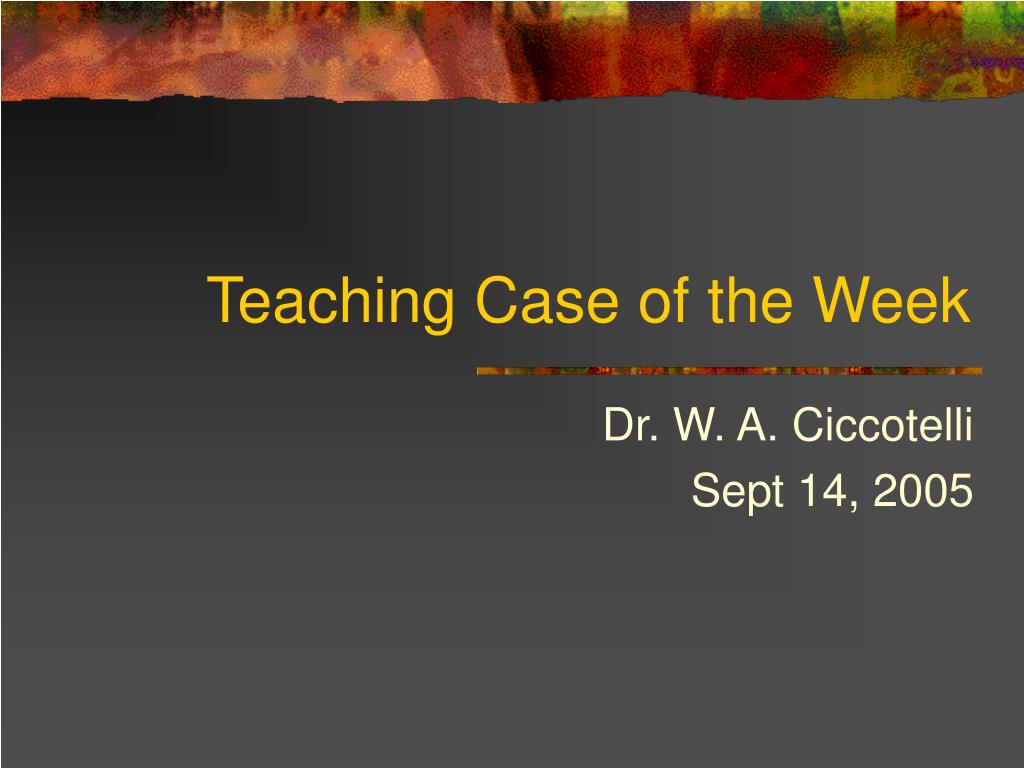 Teaching Case of the Week

Dr. W. A. Ciccotelli
Sept 14, 2005